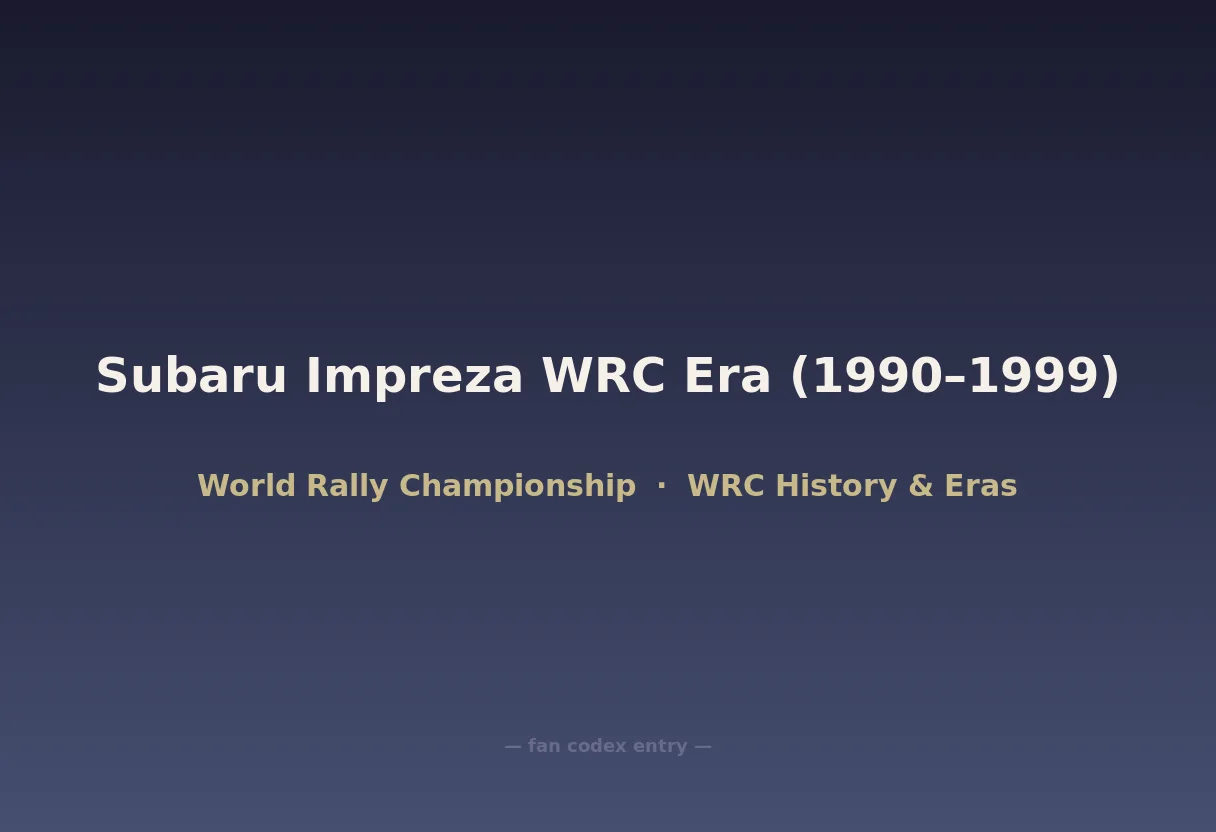 Subaru Impreza WRC Era (1990–1999)

World Rally Championship · WRC History & Eras

— fan codex entry —